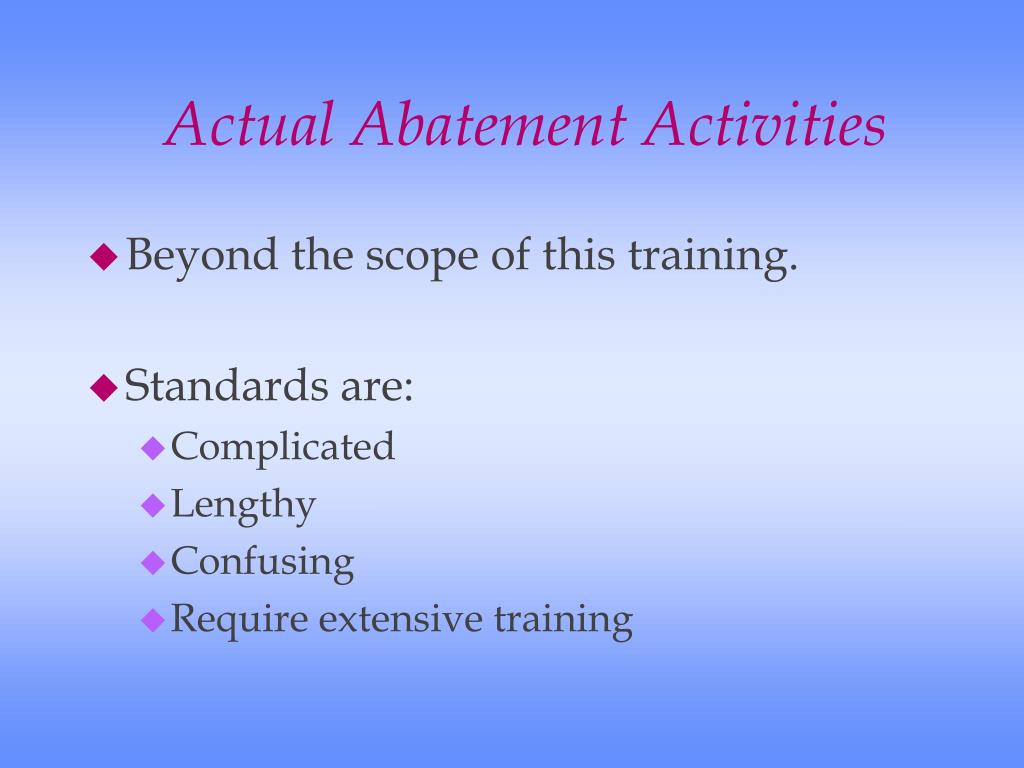 Actual Abatement Activities

Beyond the scope of this training.

Standards are:

Complicated

Lengthy

Confusing

Require extensive training